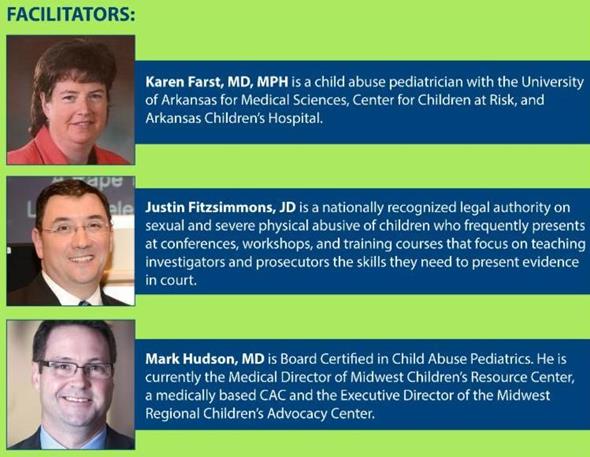 FACILITATORS:

Karen Farst, MD, MPH is a child abuse pediatrician with the University of Arkansas for Medical Sciences, Center for Children at Risk, and Arkansas Children's Hospital.

Justin Fitzsimmons, JD is a nationally recognized legal authority on sexual and severe physical abusive of children who frequently presents at conferences, workshops, and training courses that focus on teaching investigators and prosecutors the skills they need to present evidence in court.

Mark Hudson, MD is Board Certified in Child Abuse Pediatrics. He is currently the Medical Director of Midwest Children's Resource Center, a medically based CAC and the Executive Director of the Midwest Regional Children's Advocacy Center.